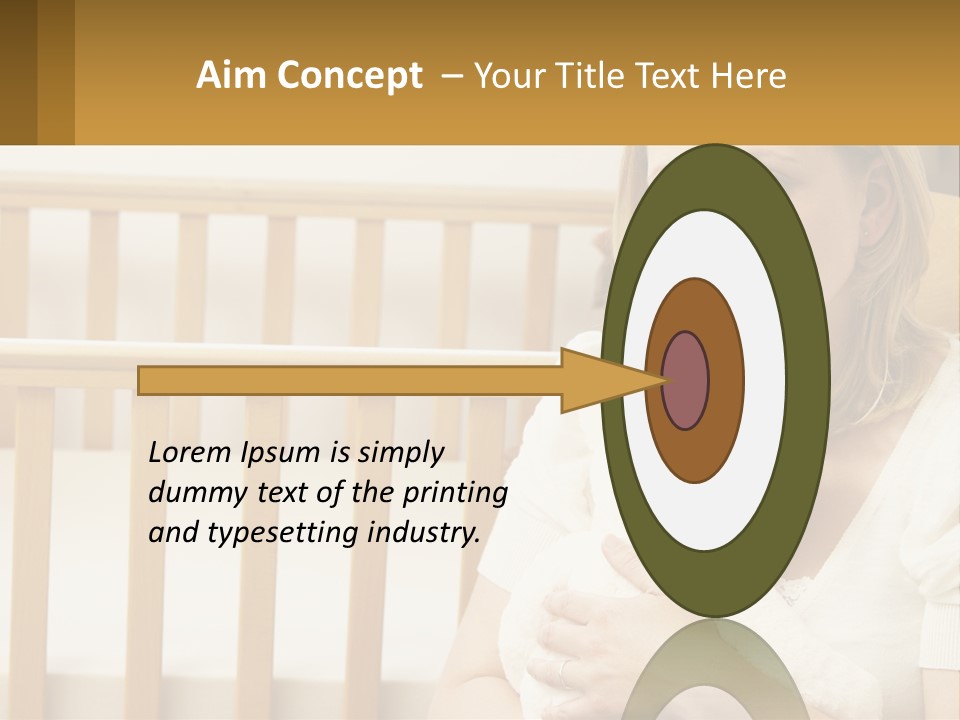 Aim Concept – Your Title Text Here

Lorem Ipsum is simply dummy text of the printing and typesetting industry.